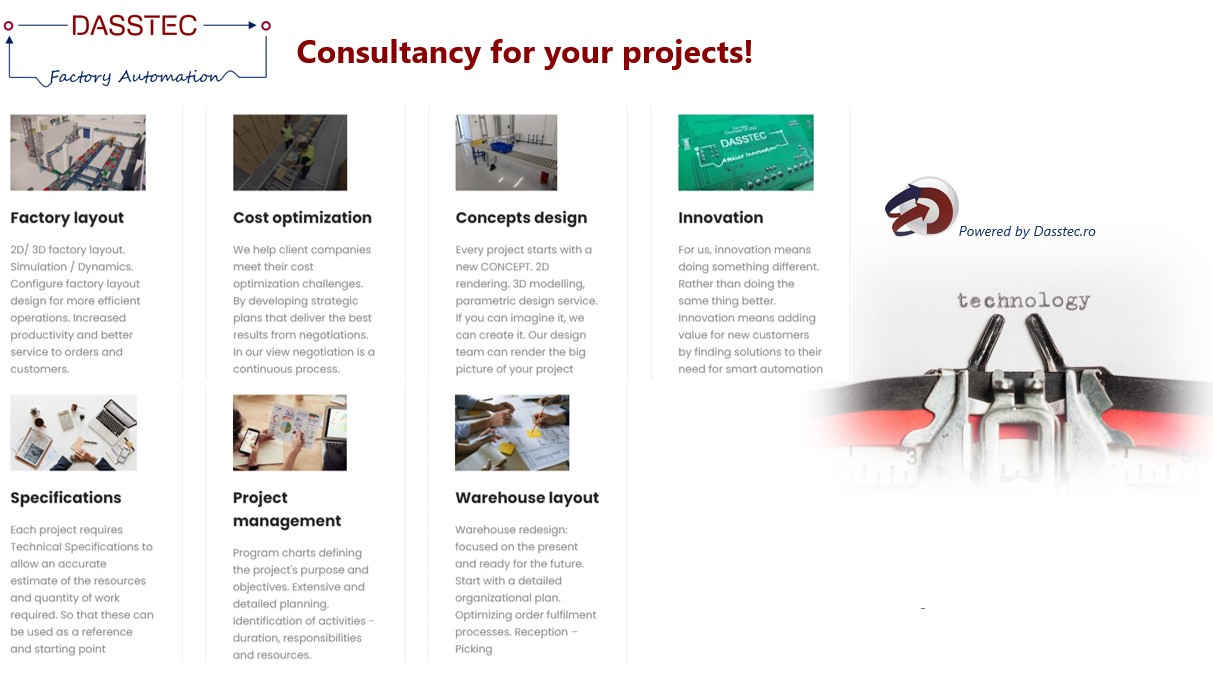 DASSTEC

Factory Automation

Consultancy for your projects!

Factory layout

2D/ 3D factory layout. Simulation / Dynamics. Configure factory layout design for more efficient operations. Increased productivity and better service to orders and customers.

Cost optimization

We help client companies meet their cost optimization challenges. By developing strategic plans that deliver the best results from negotiations. In our view negotiation is a continuous process.

Concepts design

Every project starts with a new CONCEPT. 2D rendering. 3D modelling, parametric design service. If you can imagine it, we can create it. Our design team can render the big picture of your project

DASSTEC

Innovation

For us, innovation means doing something different. Rather than doing the same thing better. Innovation means adding value for new customers by finding solutions to their need for smart automation

Powered by Dasstec.ro

technology

Specifications

Each project requires Technical Specifications to allow an accurate estimate of the resources and quantity of work required. So that these can be used as a reference and starting point

Project management

Program charts defining the project's purpose and objectives. Extensive and detailed planning. Identification of activities - duration, responsibilities and resources.

Warehouse layout

Warehouse redesign: focused on the present and ready for the future. Start with a detailed organizational plan. Optimizing order fulfilment processes. Reception – Picking